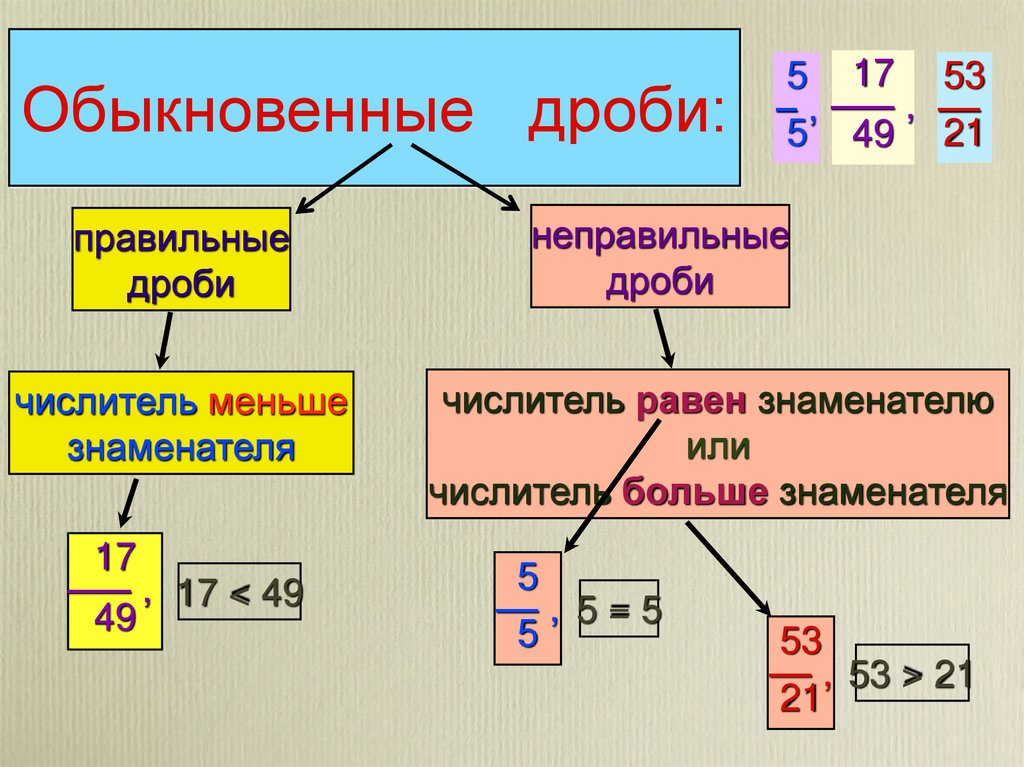 Обыкновенные дроби:

$\frac{5}{5}$, $\frac{17}{49}$, $\frac{53}{21}$

правильные дроби

неправильные дроби

числитель меньше знаменателя

числитель равен знаменателю или числитель больше знаменателя

$\frac{17}{49}$, $17 < 49$

$\frac{5}{5}$, $5 = 5$

$\frac{53}{21}$, $53 > 21$